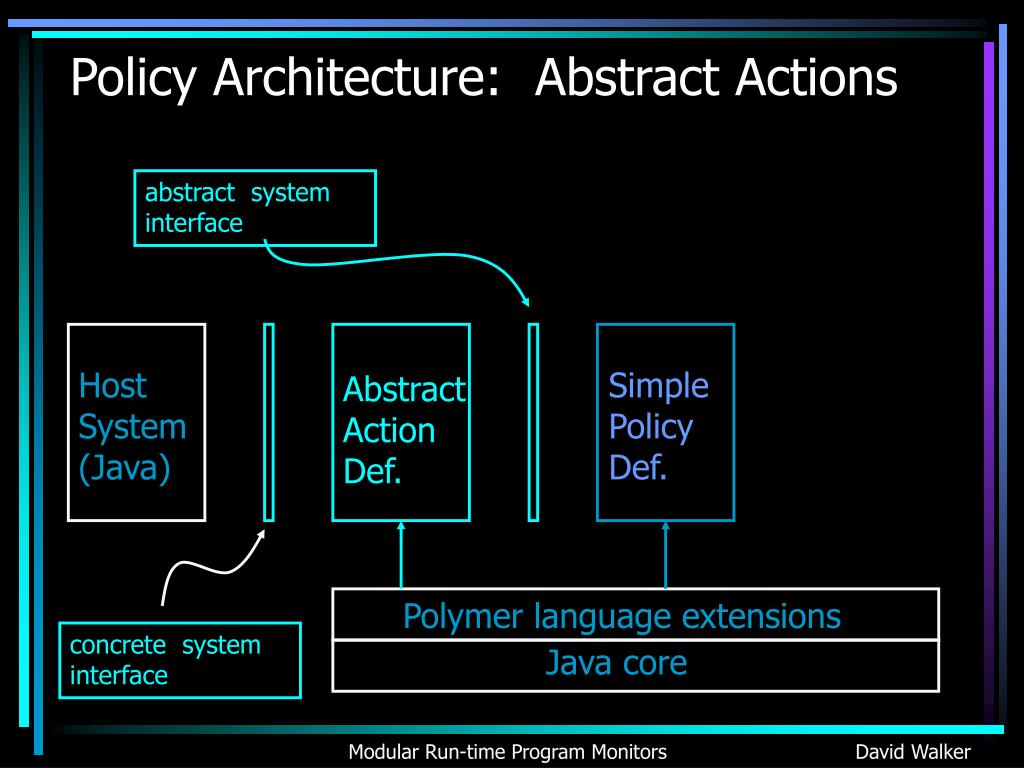 Policy Architecture: Abstract Actions

abstract system interface

Host System (Java)

Abstract Action Def.

Simple Policy Def.

Polymer language extensions

Java core

concrete system interface

Modular Run-time Program Monitors

David Walker